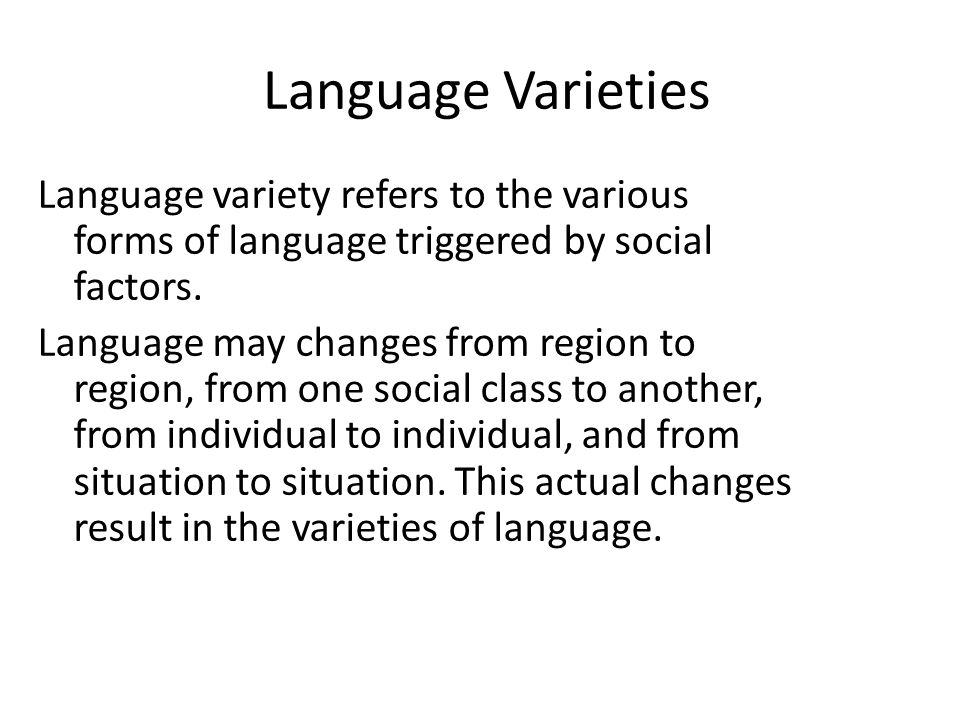 Language Varieties

Language variety refers to the various forms of language triggered by social factors.

Language may changes from region to region, from one social class to another, from individual to individual, and from situation to situation. This actual changes result in the varieties of language.